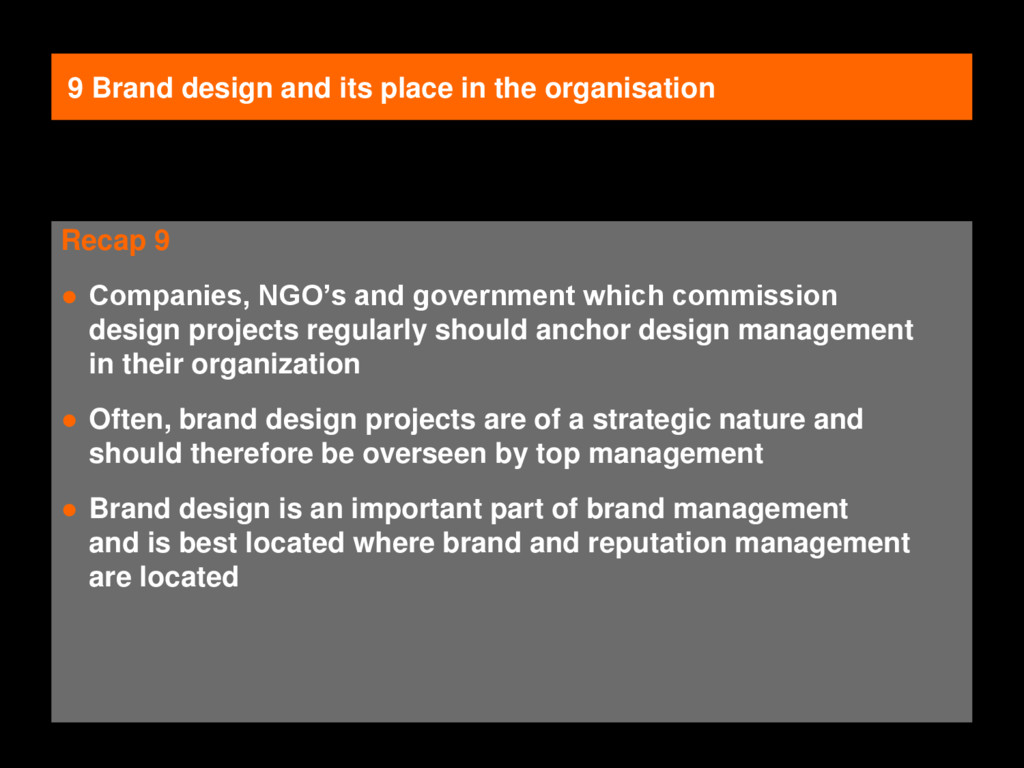 9 Brand design and its place in the organisation

Recap 9

● Companies, NGO's and government which commission design projects regularly should anchor design management in their organization

● Often, brand design projects are of a strategic nature and should therefore be overseen by top management

● Brand design is an important part of brand management and is best located where brand and reputation management are located